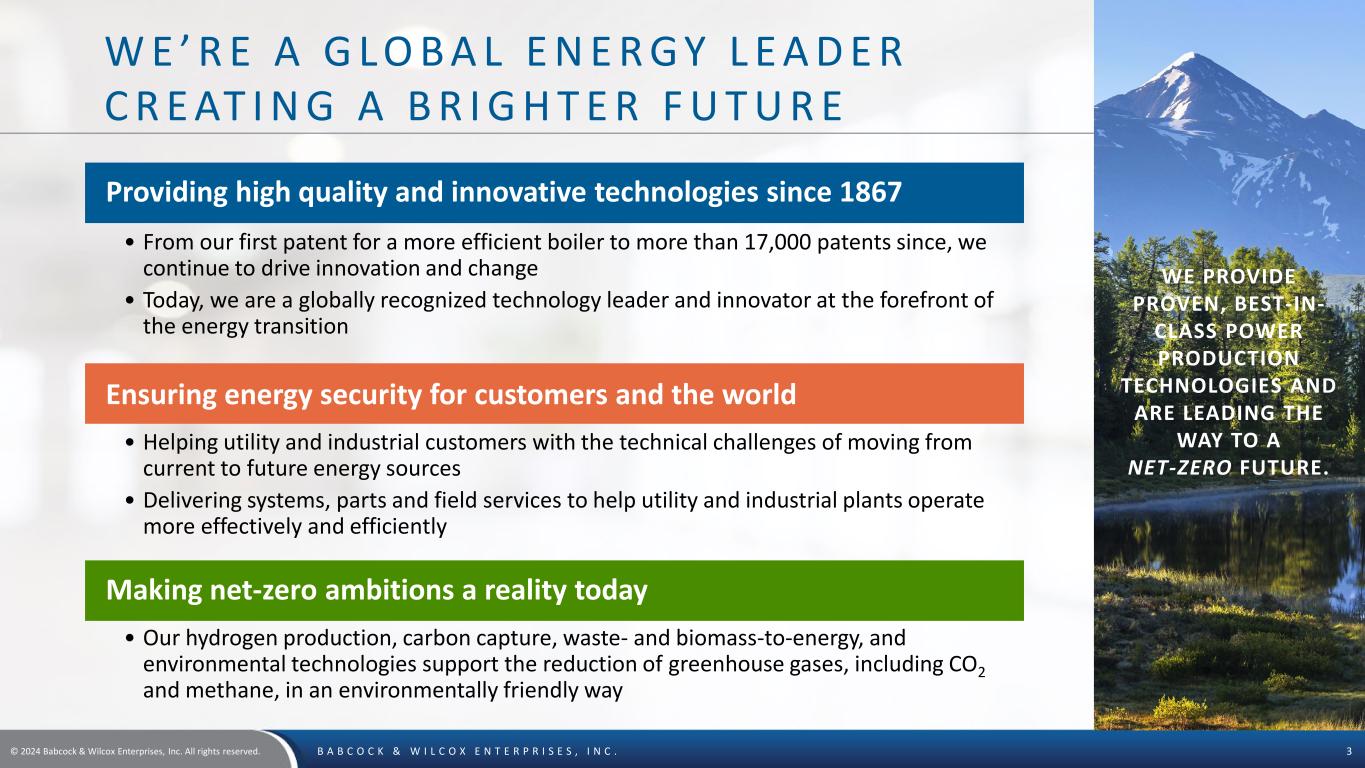 WE'RE A GLOBAL ENERGY LEADER CREATING A BRIGHTER FUTURE

Providing high quality and innovative technologies since 1867

• From our first patent for a more efficient boiler to more than 17,000 patents since, we continue to drive innovation and change
• Today, we are a globally recognized technology leader and innovator at the forefront of the energy transition

Ensuring energy security for customers and the world

• Helping utility and industrial customers with the technical challenges of moving from current to future energy sources
• Delivering systems, parts and field services to help utility and industrial plants operate more effectively and efficiently

Making net-zero ambitions a reality today

• Our hydrogen production, carbon capture, waste- and biomass-to-energy, and environmental technologies support the reduction of greenhouse gases, including $CO_2$ and methane, in an environmentally friendly way

WE PROVIDE PROVEN, BEST-IN-CLASS POWER PRODUCTION TECHNOLOGIES AND ARE LEADING THE WAY TO A NET-ZERO FUTURE.

© 2024 Babcock & Wilcox Enterprises, Inc. All rights reserved.
BABCOCK & WILCOX ENTERPRISES, INC.
3